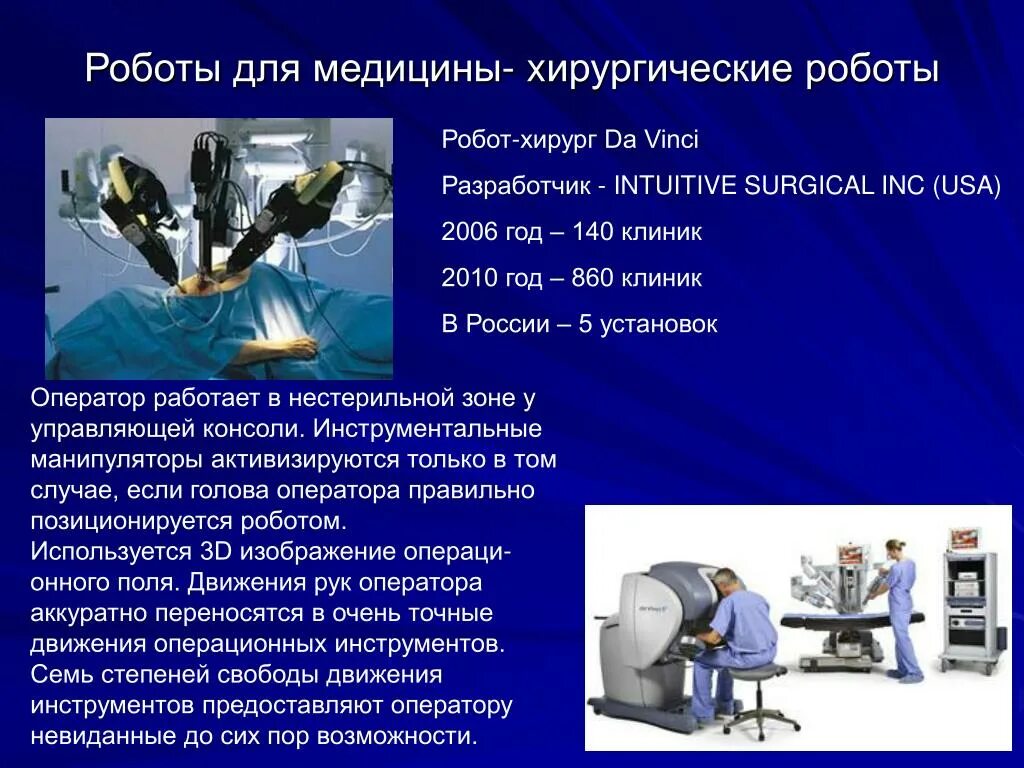 Роботы для медицины- хирургические роботы

Робот-хирург Da Vinci

Разработчик - INTUITIVE SURGICAL INC (USA)

2006 год – 140 клиник

2010 год – 860 клиник

В России – 5 установок

Оператор работает в нестерильной зоне у управляющей консоли. Инструментальные манипуляторы активизируются только в том случае, если голова оператора правильно позиционируется роботом.
Используется 3D изображение операционного поля. Движения рук оператора аккуратно переносятся в очень точные движения операционных инструментов. Семь степеней свободы движения инструментов предоставляют оператору невиданные до сих пор возможности.